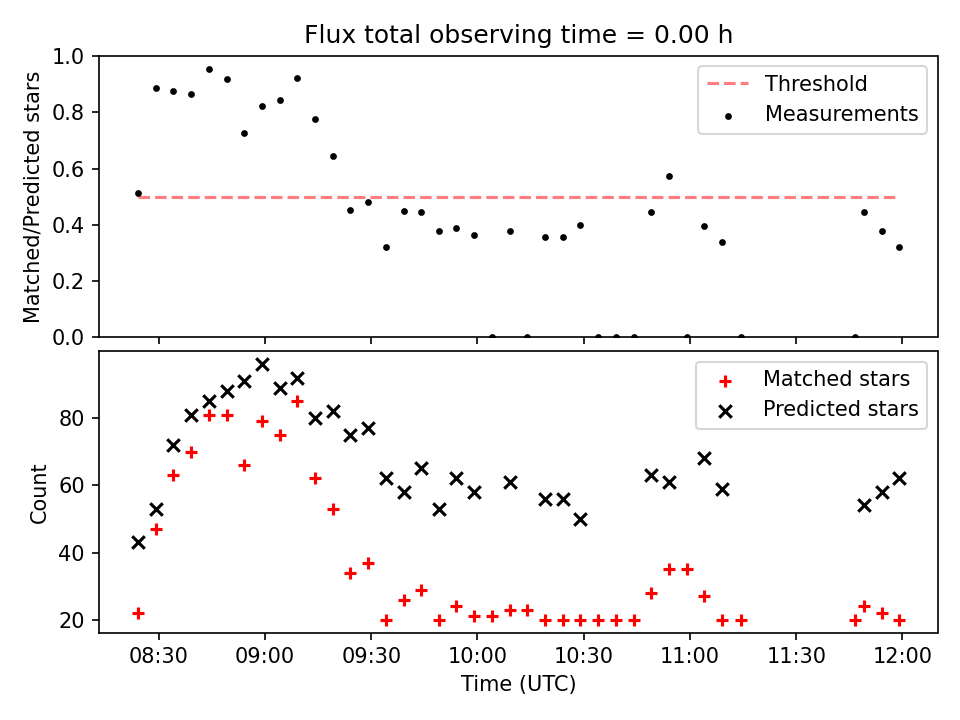 Flux total observing time = 0.00 h

Matched/Predicted stars

1.0
0.8
0.6
0.4
0.2
0.0

Threshold
Measurements

Count

80
60
40
20

Matched stars
Predicted stars

08:30
09:00
09:30
10:00
10:30
11:00
11:30
12:00

Time (UTC)